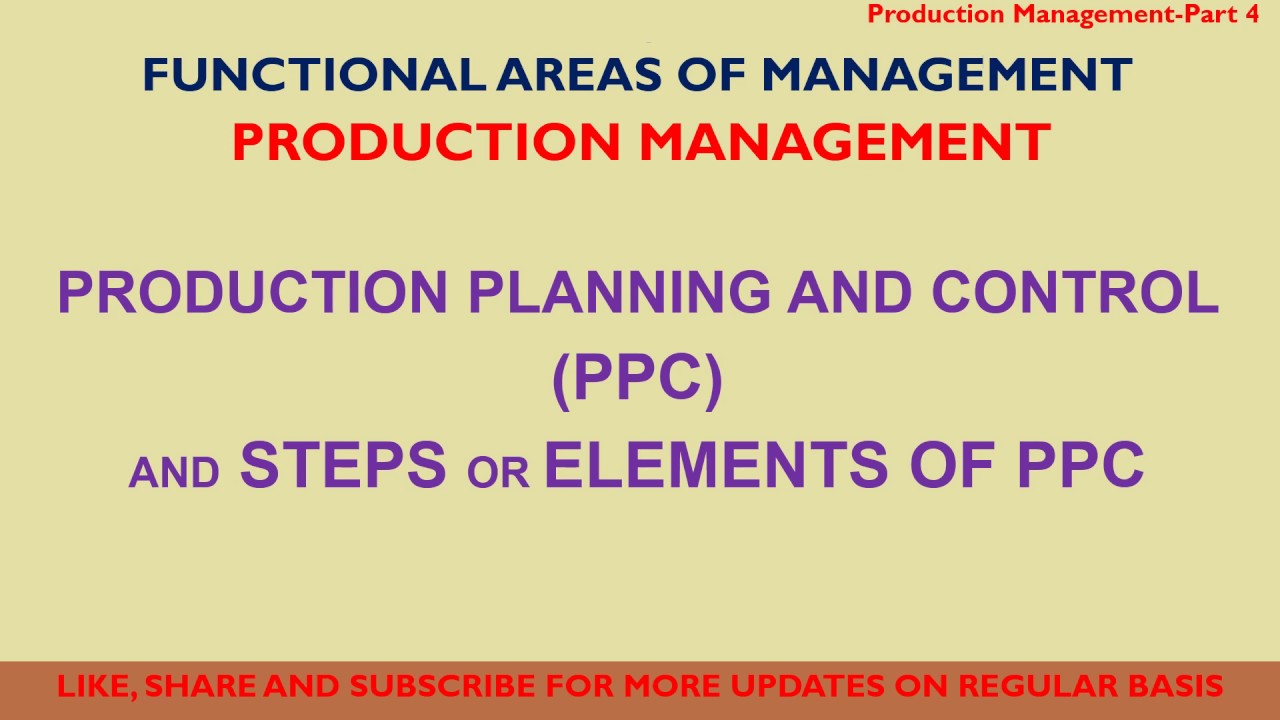 Production Management-Part 4

FUNCTIONAL AREAS OF MANAGEMENT
PRODUCTION MANAGEMENT

PRODUCTION PLANNING AND CONTROL (PPC)
AND STEPS OR ELEMENTS OF PPC

LIKE, SHARE AND SUBSCRIBE FOR MORE UPDATES ON REGULAR BASIS